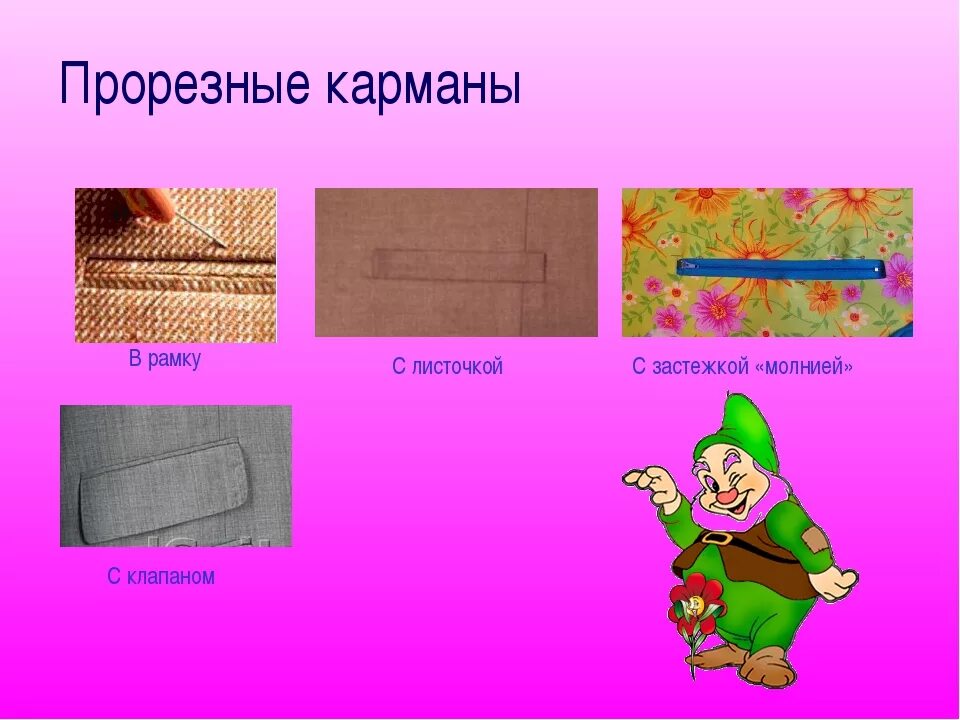 Прорезные карманы

В рамку

С листочкой

С застежкой «молнией»

С клапаном